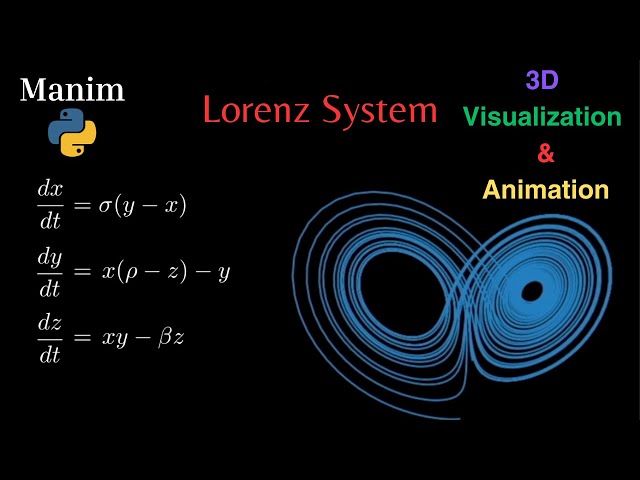 Manim

Lorenz System

3D
Visualization
&
Animation

$\frac{dx}{dt} = \sigma(y - x)$

$\frac{dy}{dt} = x(\rho - z) - y$

$\frac{dz}{dt} = xy - \beta z$